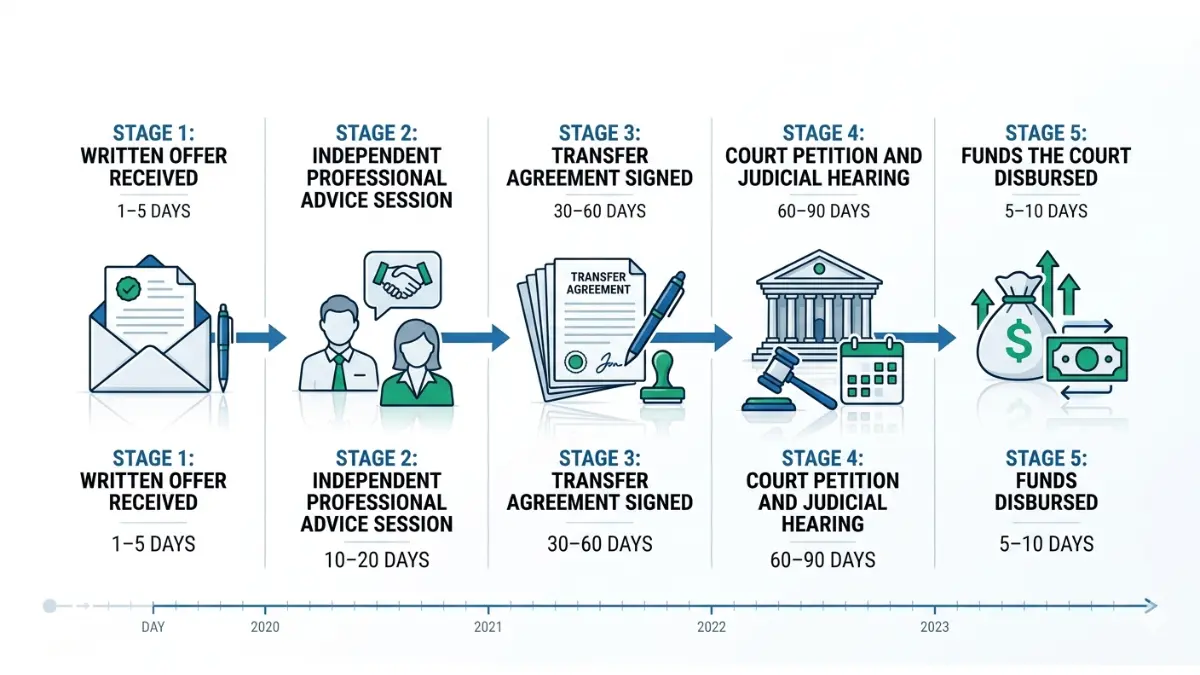 STAGE 1:
WRITTEN OFFER RECEIVED

1–5 DAYS

STAGE 2:
INDEPENDENT PROFESSIONAL ADVICE SESSION

STAGE 3:
TRANSFER AGREEMENT SIGNED

30–60 DAYS

STAGE 4:
COURT PETITION AND JUDICIAL HEARING

60–90 DAYS

STAGE 5:
FUNDS THE COURT DISBURSED

5–10 DAYS

TRANSFER AGREEMENT

STAGE 1:
WRITTEN OFFER RECEIVED

1–5 DAYS

STAGE 2:
INDEPENDENT PROFESSIONAL ADVICE SESSION

10–20 DAYS

STAGE 3:
TRANSFER AGREEMENT SIGNED

30–60 DAYS

STAGE 4:
COURT PETITION AND JUDICIAL HEARING

60–90 DAYS

STAGE 5:
FUNDS DISBURSED

5–10 DAYS

DAY 2020 2021 2022 2023